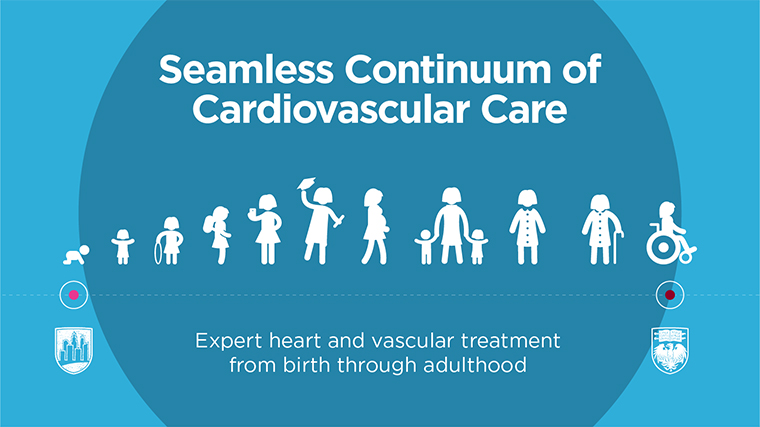 Seamless Continuum of Cardiovascular Care

Expert heart and vascular treatment from birth through adulthood